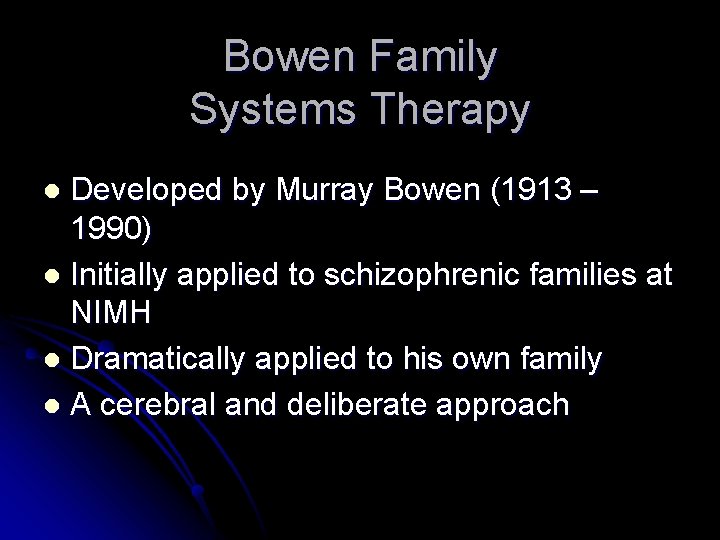 Bowen Family Systems Therapy

- Developed by Murray Bowen (1913 – 1990)
- Initially applied to schizophrenic families at NIMH
- Dramatically applied to his own family
- A cerebral and deliberate approach